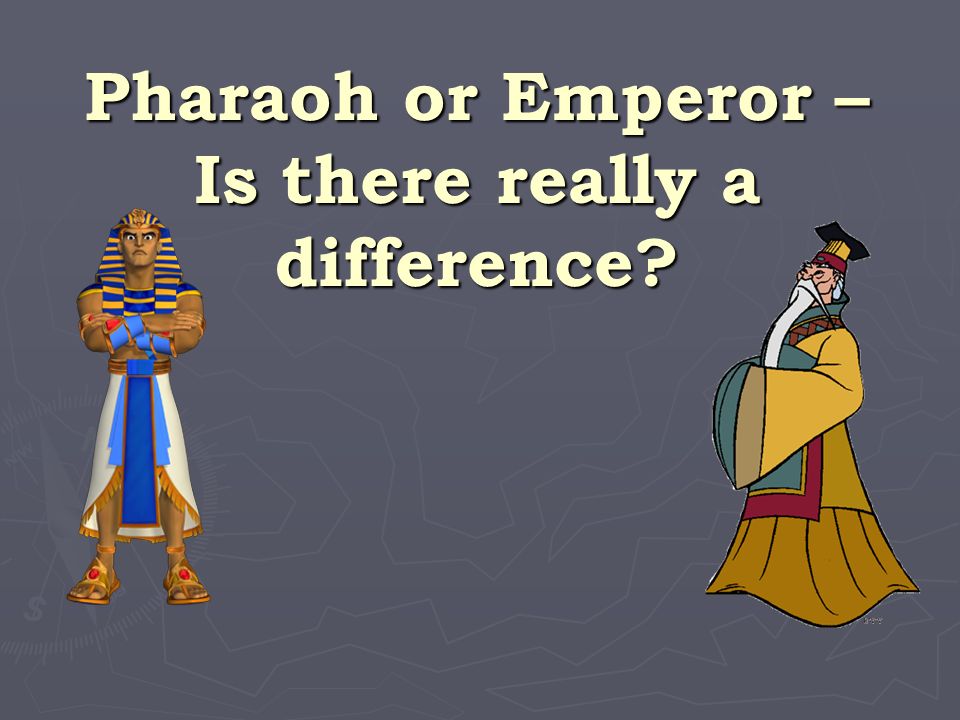 Pharaoh or Emperor – Is there really a difference?